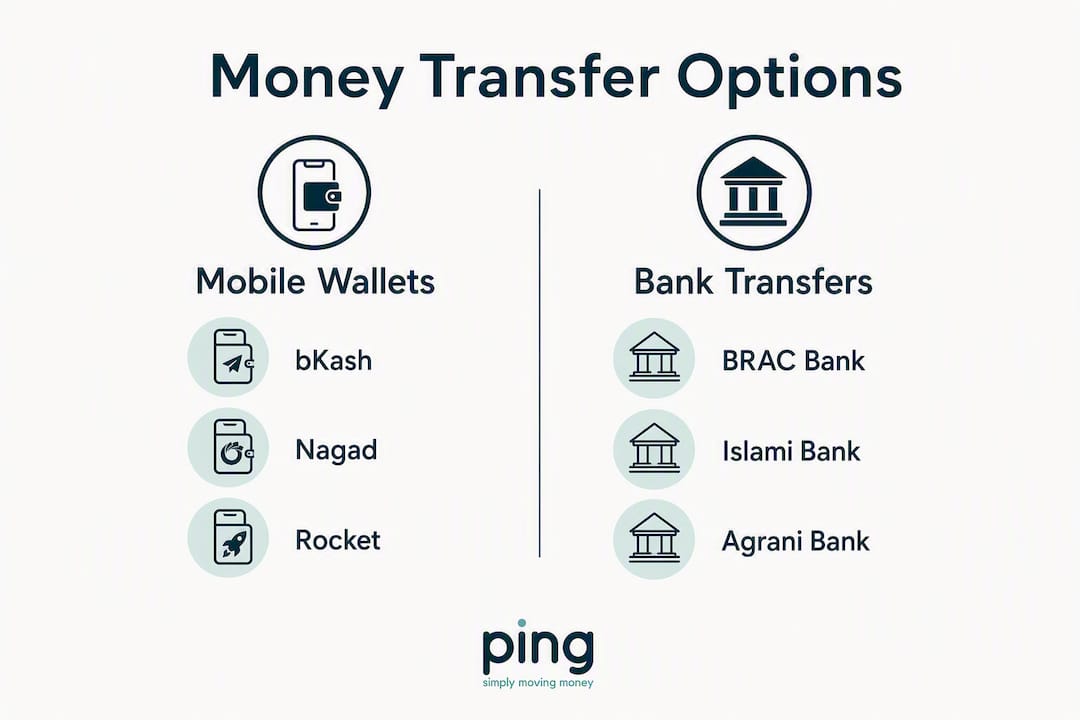 Money Transfer Options

Mobile Wallets

bKash

Nagad

Rocket

Bank Transfers

BRAC Bank

Islami Bank

Agrani Bank

ping
simply moving money